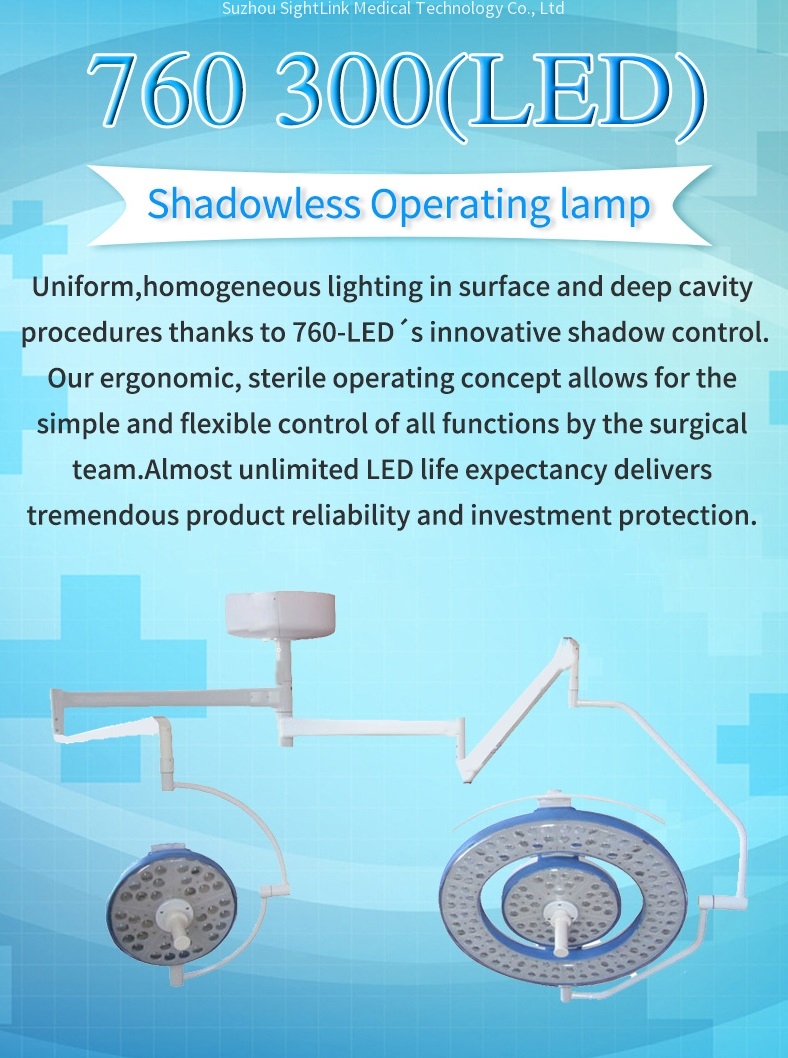 Suzhou SightLink Medical Technology Co., Ltd

760 300(LED)

Shadowless Operating lamp

Uniform,homogeneous lighting in surface and deep cavity procedures thanks to 760-LED´s innovative shadow control. Our ergonomic, sterile operating concept allows for the simple and flexible control of all functions by the surgical team.Almost unlimited LED life expectancy delivers tremendous product reliability and investment protection.